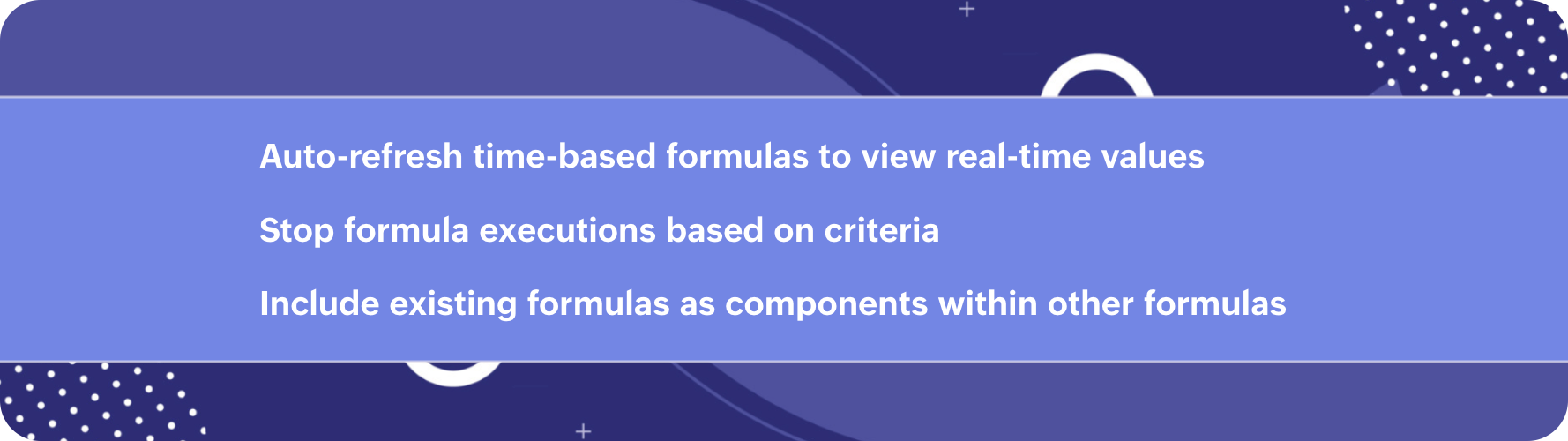 Auto-refresh time-based formulas to view real-time values

Stop formula executions based on criteria

Include existing formulas as components within other formulas